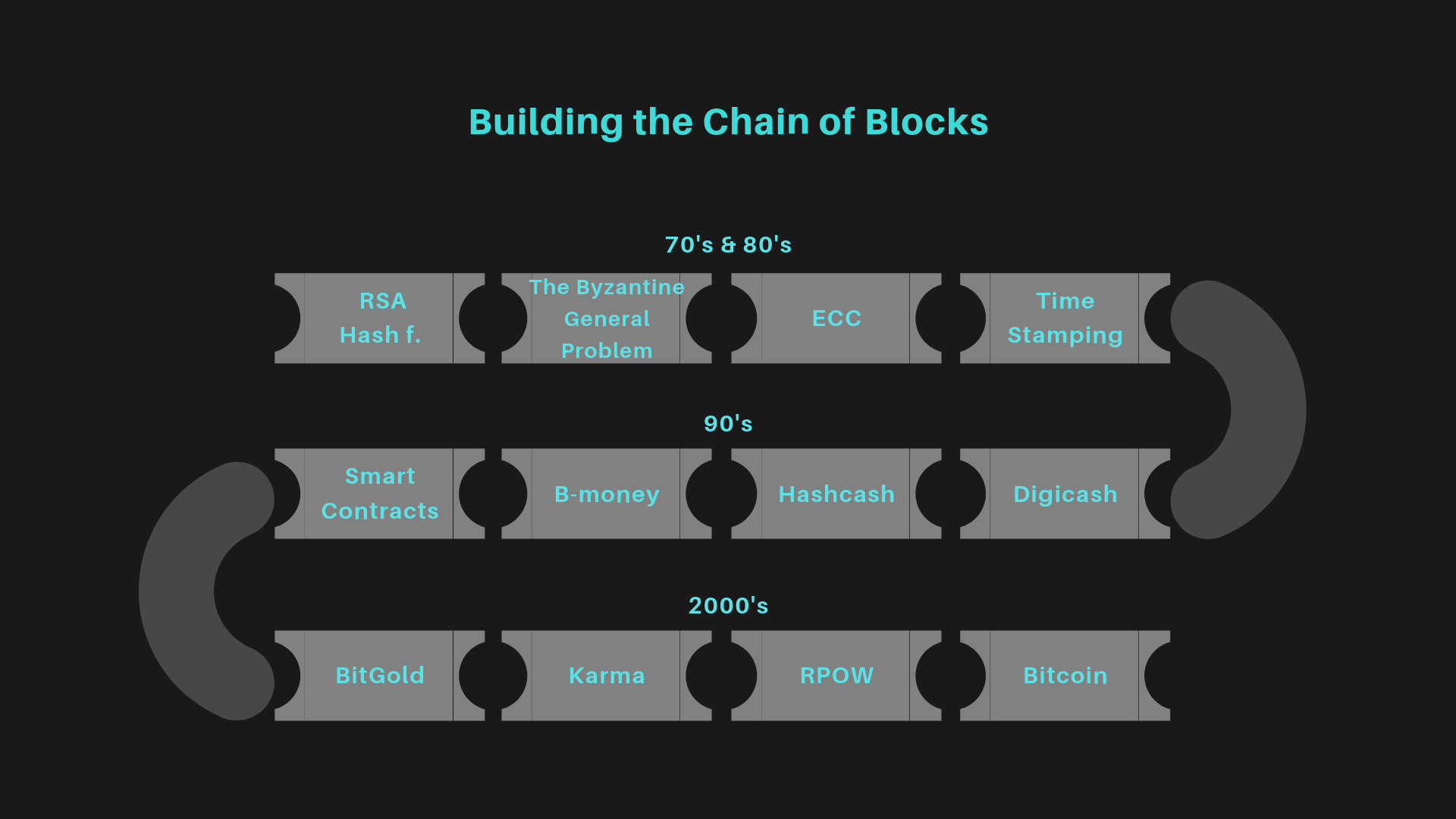 Building the Chain of Blocks

70's & 80's

RSA Hash f.

The Byzantine General Problem

ECC

Time Stamping

90's

Smart Contracts

B-money

Hashcash

Digicash

2000's

BitGold

Karma

RPOW

Bitcoin